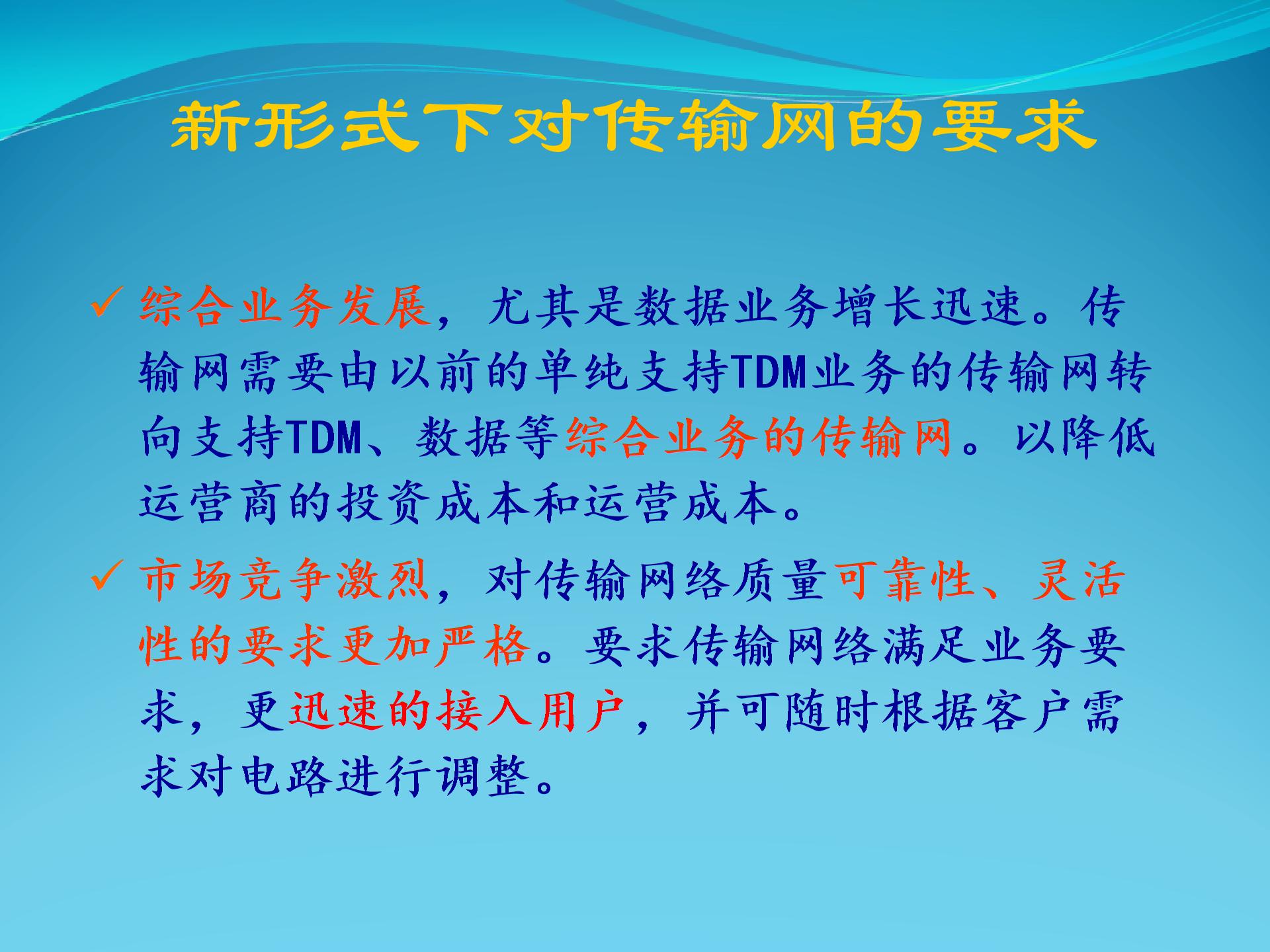 新形式下对传输网的要求

✓ 综合业务发展，尤其是数据业务增长迅速。传输网需要由以前的单纯支持TDM业务的传输网转向支持TDM、数据等综合业务的传输网。以降低运营商的投资成本和运营成本。

✓ 市场竞争激烈，对传输网络质量可靠性、灵活性的要求更加严格。要求传输网络满足业务要求，更迅速的接入用户，并可随时根据客户需求对电路进行调整。